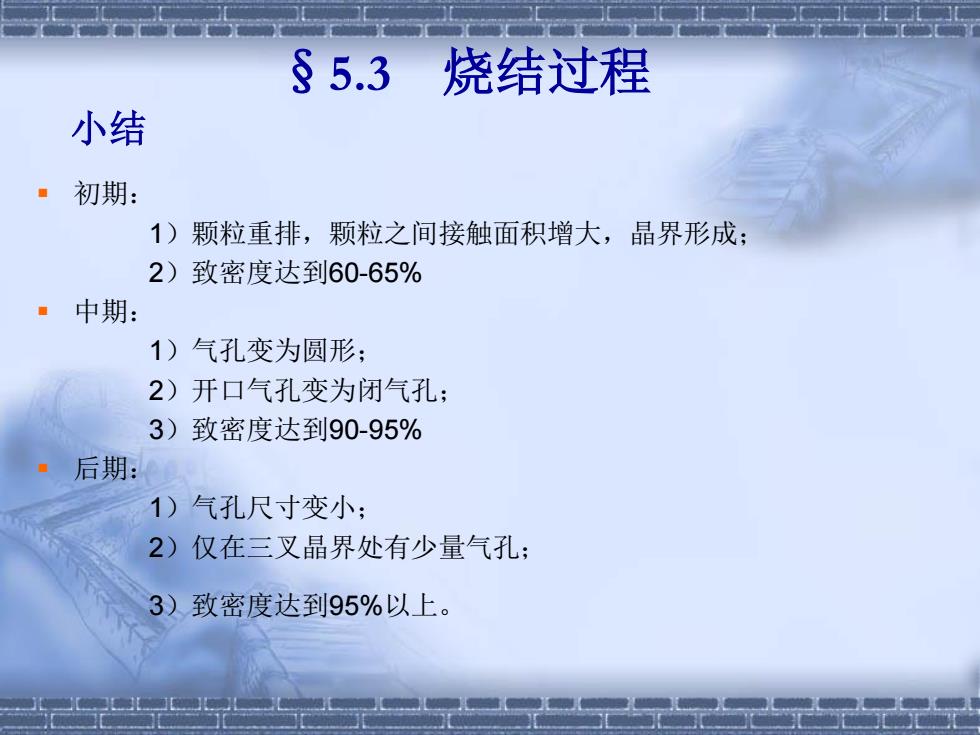 § 5.3 烧结过程

小结

初期：

1）颗粒重排，颗粒之间接触面积增大，晶界形成；

2）致密度达到60-65%

中期：

1）气孔变为圆形；

2）开口气孔变为闭气孔；

3）致密度达到90-95%

后期：

1）气孔尺寸变小；

2）仅在三叉晶界处有少量气孔；

3）致密度达到95%以上。